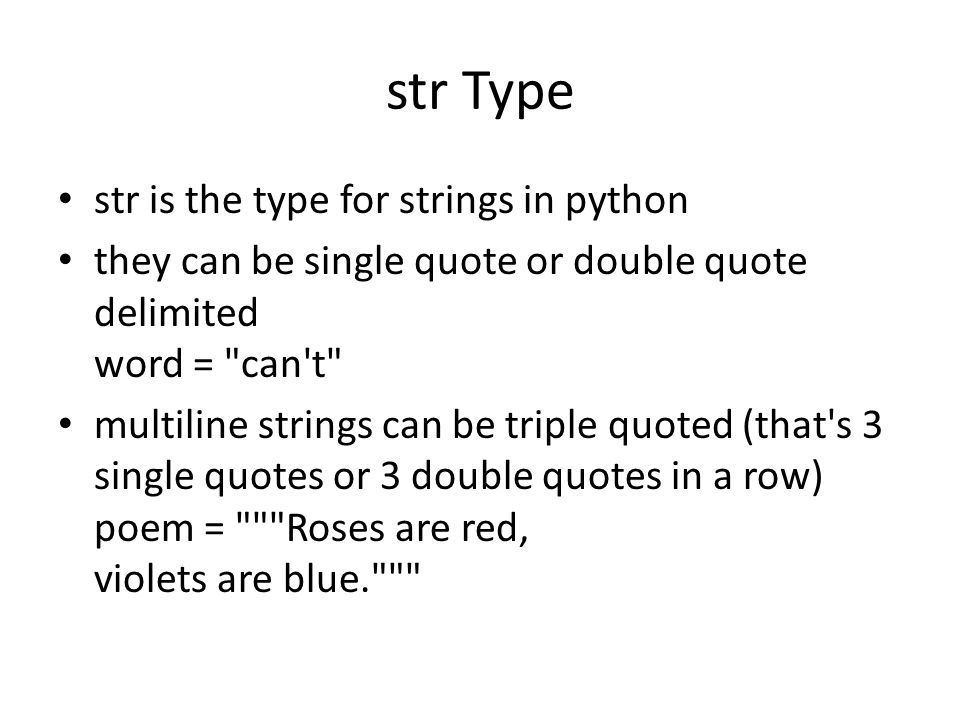 str Type

• str is the type for strings in python

• they can be single quote or double quote delimited
word = "can't"

• multiline strings can be triple quoted (that's 3 single quotes or 3 double quotes in a row)
poem = """Roses are red,
violets are blue."""